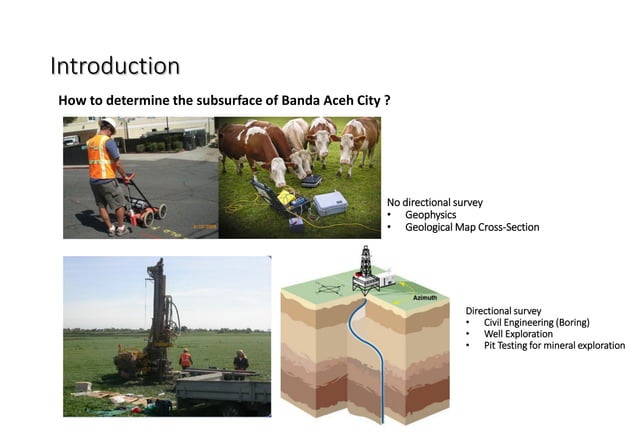 Introduction

How to determine the subsurface of Banda Aceh City ?

No directional survey
• Geophysics
• Geological Map Cross-Section

Azimuth

Directional survey
• Civil Engineering (Boring)
• Well Exploration
• Pit Testing for mineral exploration